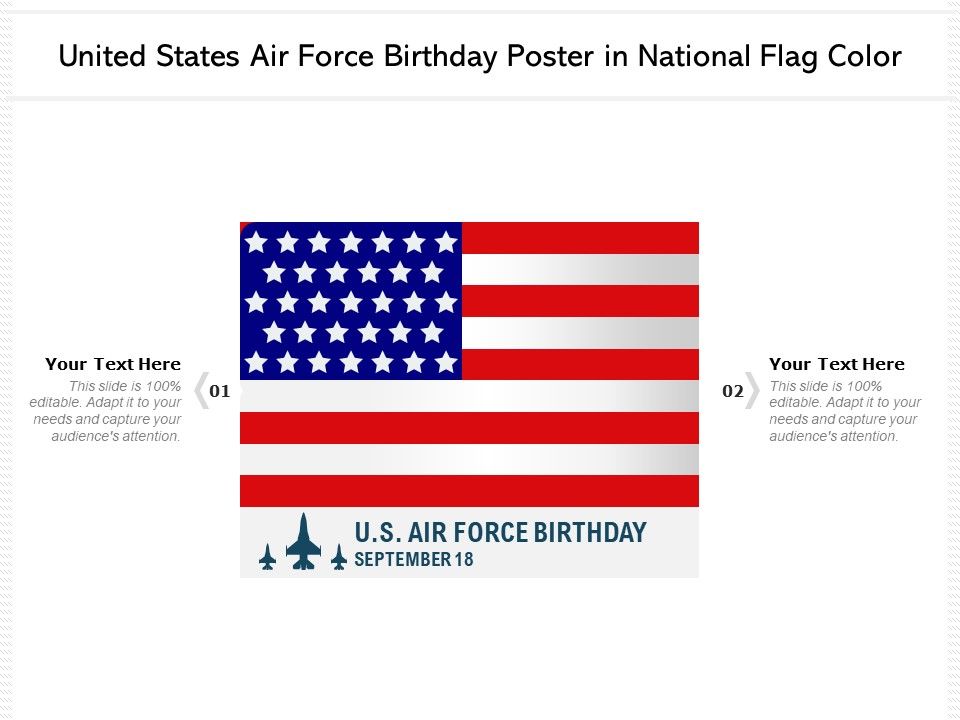 United States Air Force Birthday Poster in National Flag Color

Your Text Here
This slide is 100% editable. Adapt it to your needs and capture your audience's attention.

01

U.S. AIR FORCE BIRTHDAY
SEPTEMBER 18

02

Your Text Here
This slide is 100% editable. Adapt it to your needs and capture your audience's attention.